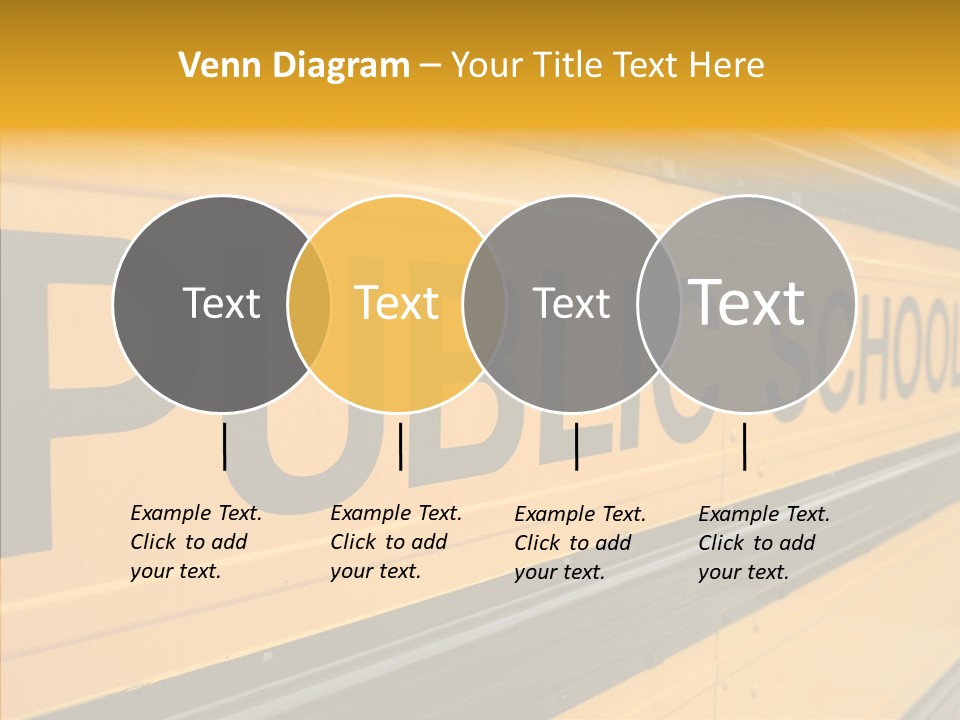 Venn Diagram – Your Title Text Here

Text

Text

Text

Text

PUBLIC SCHOOL

Example Text. Click to add your text.

Example Text. Click to add your text.

Example Text. Click to add your text.

Example Text. Click to add your text.